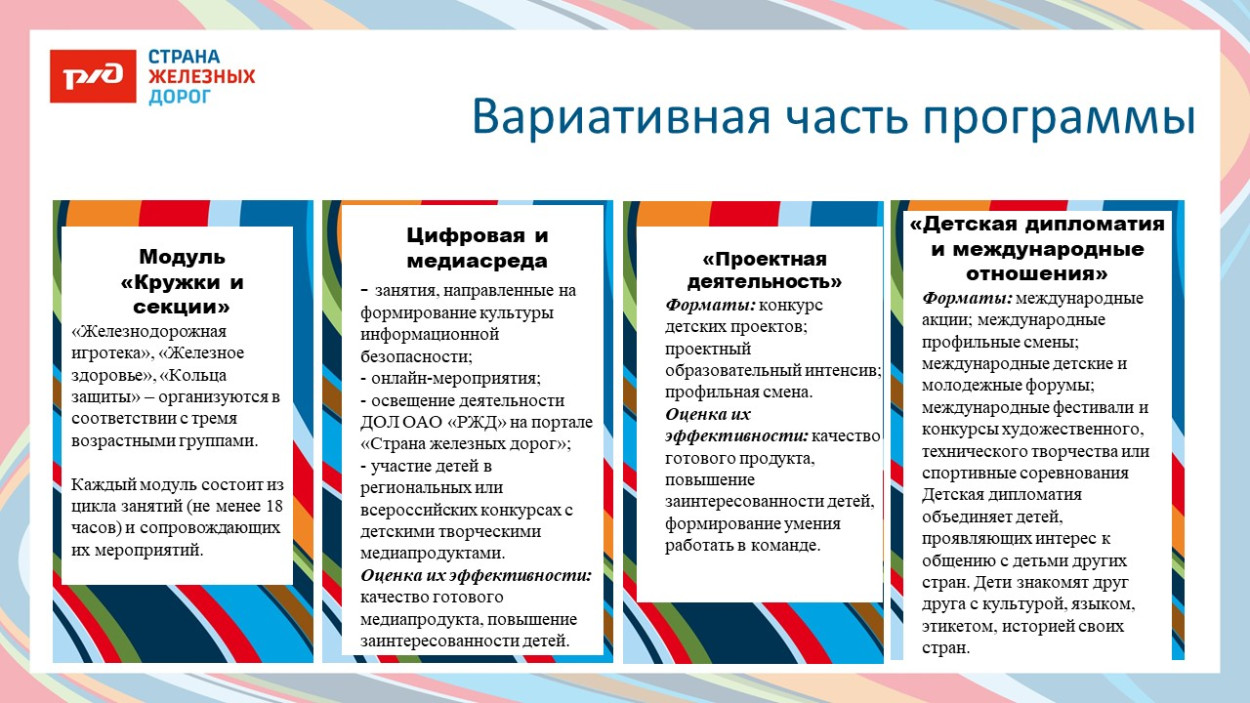 РЖД СТРАНА ЖЕЛЕЗНЫХ ДОРОГ

Вариативная часть программы

Модуль «Кружки и секции»

«Железнодорожная игротека», «Железное здоровье», «Кольца защиты» – организуются в соответствии с тремя возрастными группами.

Каждый модуль состоит из цикла занятий (не менее 18 часов) и сопровождающих их мероприятий.

Цифровая и медиасреда

- занятия, направленные на формирование культуры информационной безопасности;
- онлайн-мероприятия;
- освещение деятельности ДОЛ ОАО «РЖД» на портале «Страна железных дорог»;
- участие детей в региональных или всероссийских конкурсах с детскими творческими медиапродуктами.
Оценка их эффективности: качество готового медиапродукта, повышение заинтересованности детей.

«Проектная деятельность»

Форматы: конкурс детских проектов; проектный образовательный интенсив; профильная смена.
Оценка их эффективности: качество готового продукта, повышение заинтересованности детей, формирование умения работать в команде.

«Детская дипломатия и международные отношения»

Форматы: международные акции; международные профильные смены; международные детские и молодежные форумы; международные фестивали и конкурсы художественного, технического творчества или спортивные соревнования Детская дипломатия объединяет детей, проявляющих интерес к общению с детьми других стран. Дети знакомят друг друга с культурой, языком, этикетом, историей своих стран.